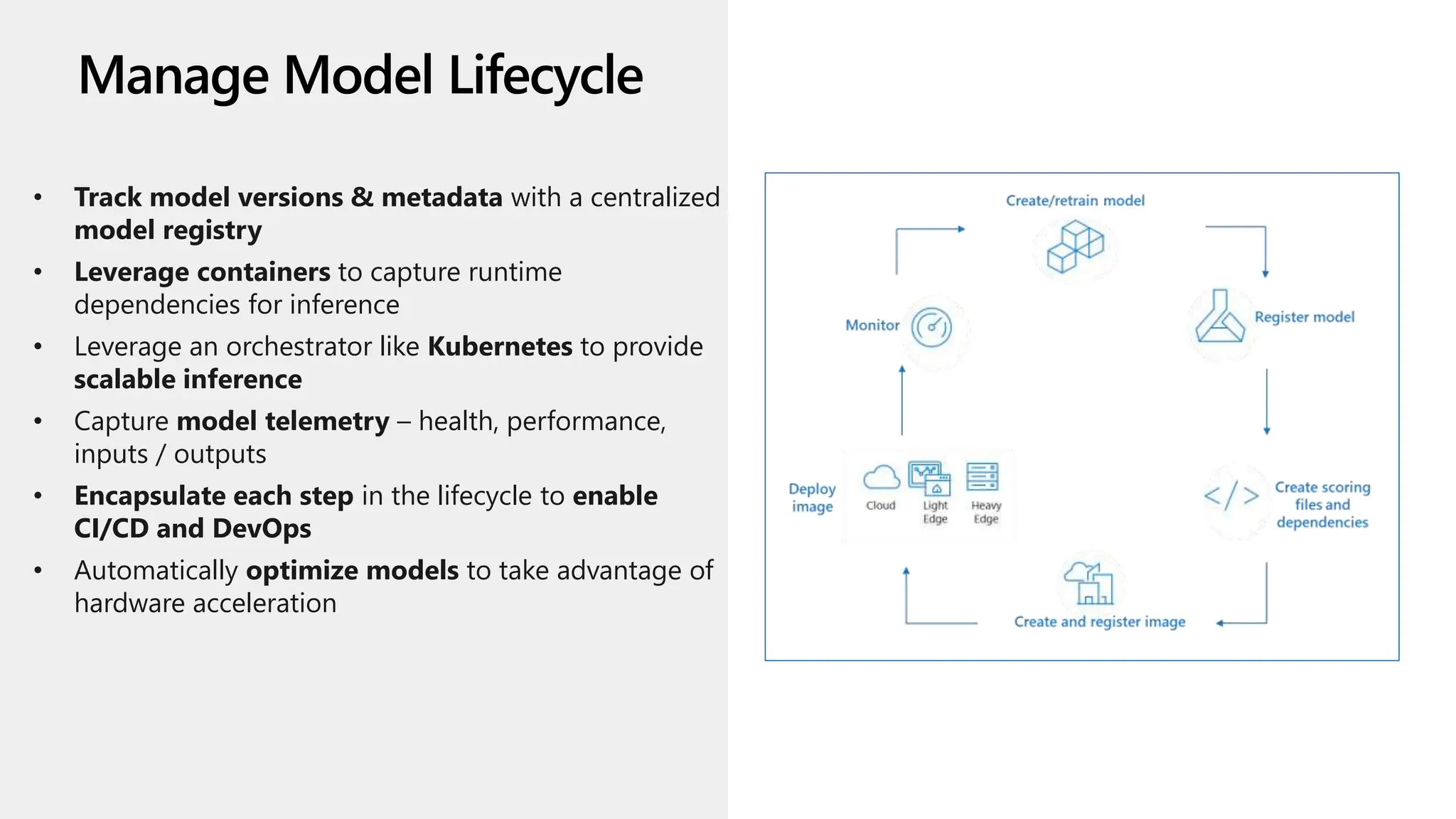 Manage Model Lifecycle

• Track model versions & metadata with a centralized model registry
• Leverage containers to capture runtime dependencies for inference
• Leverage an orchestrator like Kubernetes to provide scalable inference
• Capture model telemetry – health, performance, inputs / outputs
• Encapsulate each step in the lifecycle to enable CI/CD and DevOps
• Automatically optimize models to take advantage of hardware acceleration

Create/retrain model

Register model

Create scoring files and dependencies

Create and register image

Deploy image

Cloud

Light Edge

Heavy Edge

Monitor